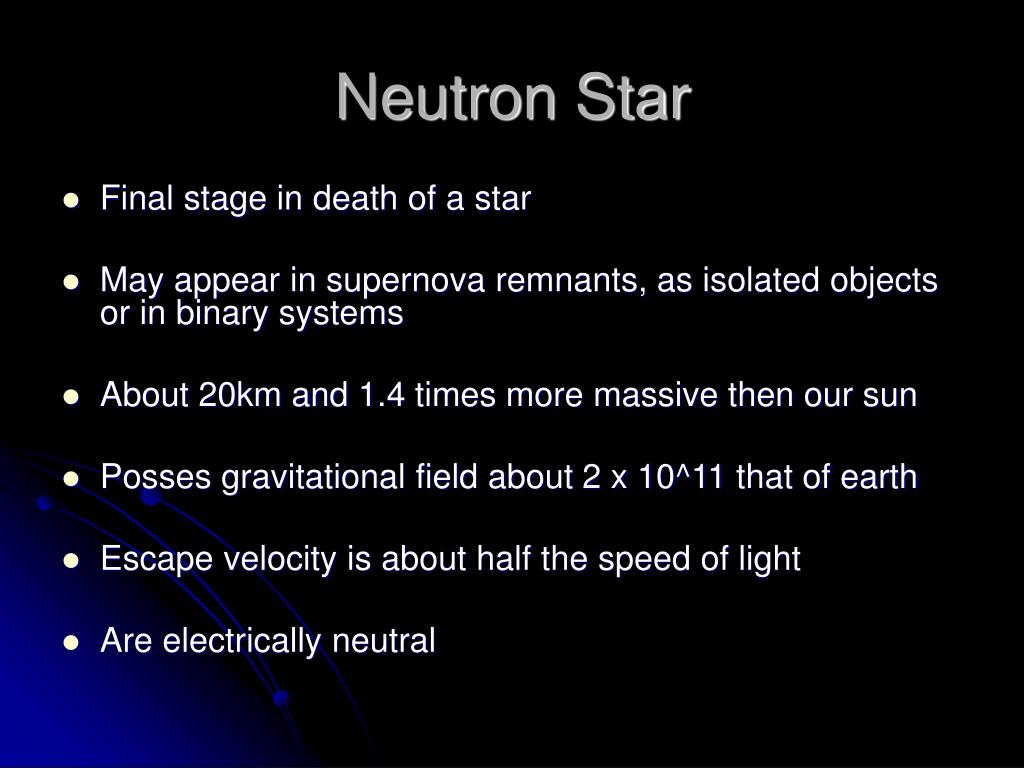 Neutron Star

- Final stage in death of a star
- May appear in supernova remnants, as isolated objects or in binary systems
- About 20km and 1.4 times more massive then our sun
- Posses gravitational field about 2 x 10^11 that of earth
- Escape velocity is about half the speed of light
- Are electrically neutral